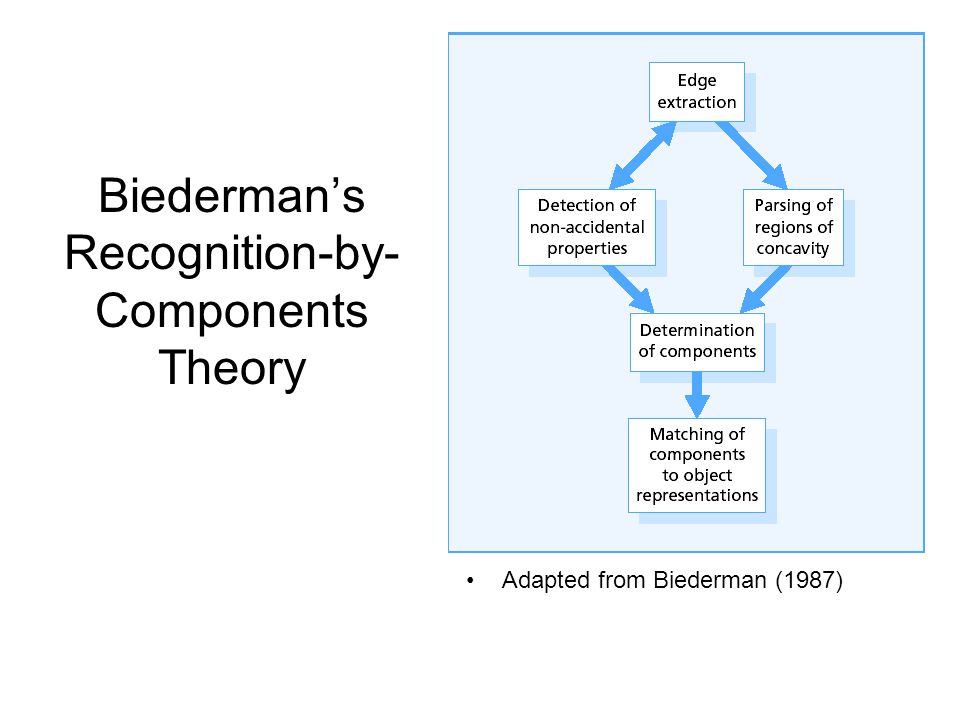 Biederman's Recognition-by-Components Theory

Edge extraction

Detection of non-accidental properties

Parsing of regions of concavity

Determination of components

Matching of components to object representations

• Adapted from Biederman (1987)